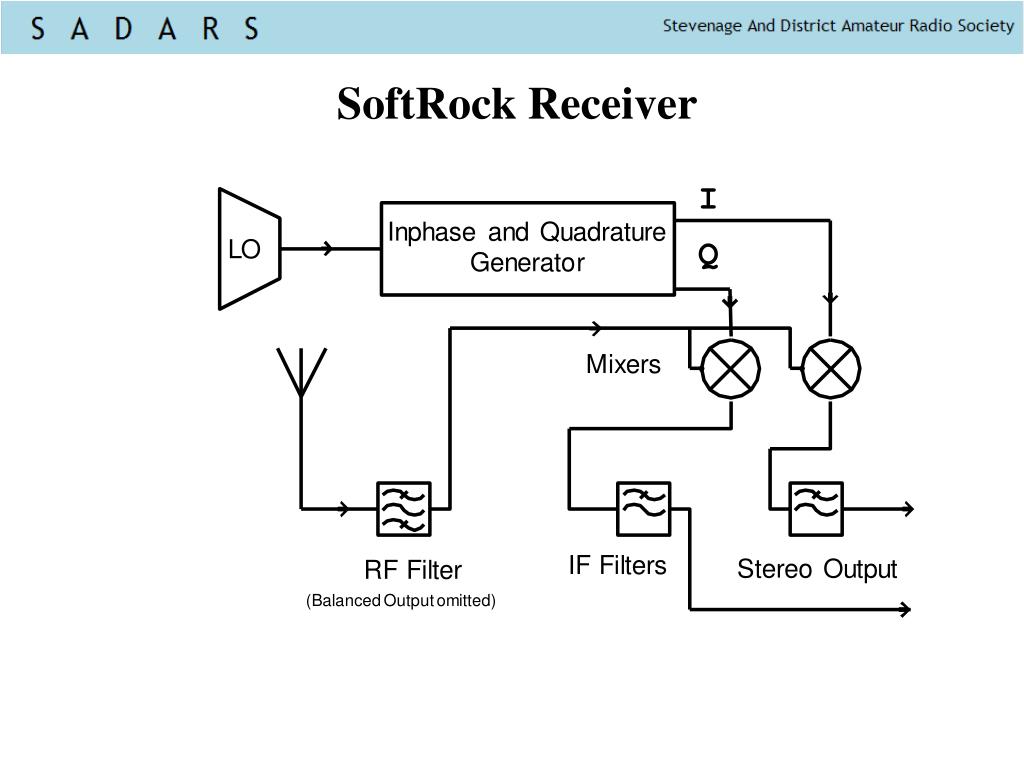 S A D A R S

Stevenage And District Amateur Radio Society

SoftRock Receiver

LO

Inphase and Quadrature Generator

I

Q

Mixers

RF Filter

(Balanced Output omitted)

IF Filters

Stereo Output